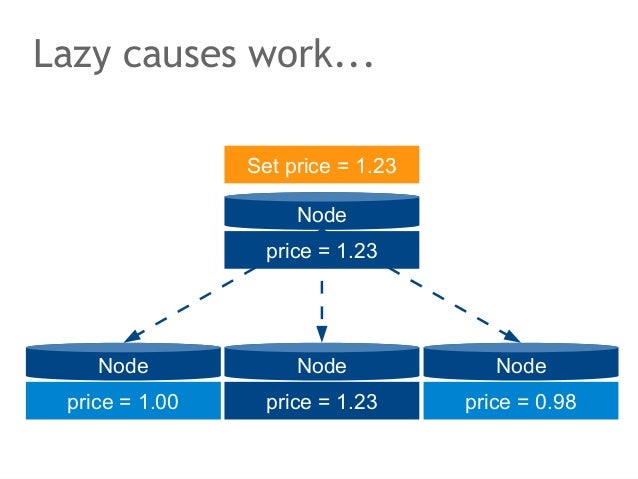 Lazy causes work...

Set price = 1.23

Node

price = 1.23

Node

price = 1.00

Node

price = 1.23

Node

price = 0.98